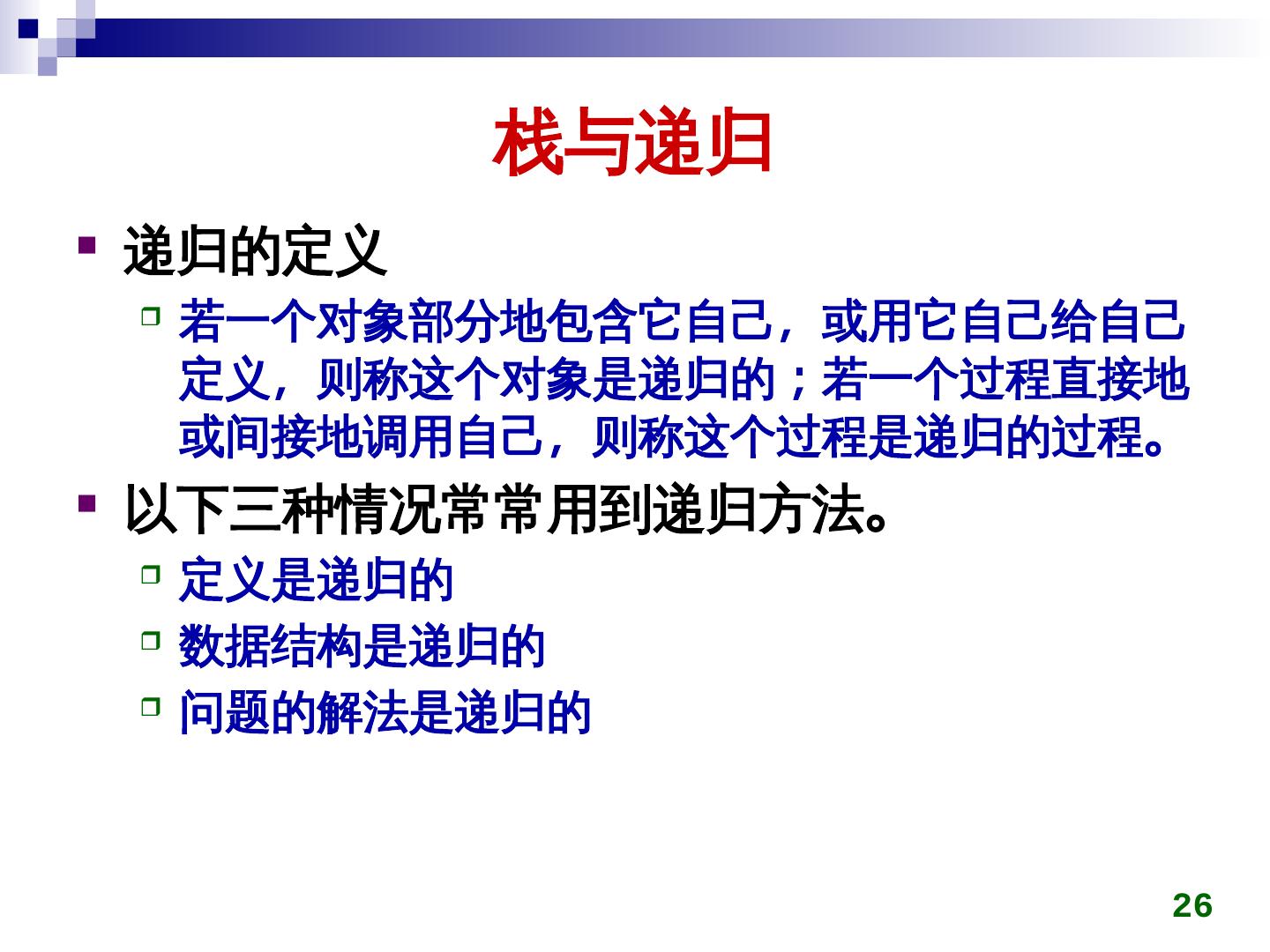 栈与递归

递归的定义

若一个对象部分地包含它自己，或用它自己给自己定义，则称这个对象是递归的；若一个过程直接地或间接地调用自己，则称这个过程是递归的过程。

以下三种情况常常用到递归方法。

定义是递归的

数据结构是递归的

问题的解法是递归的

26